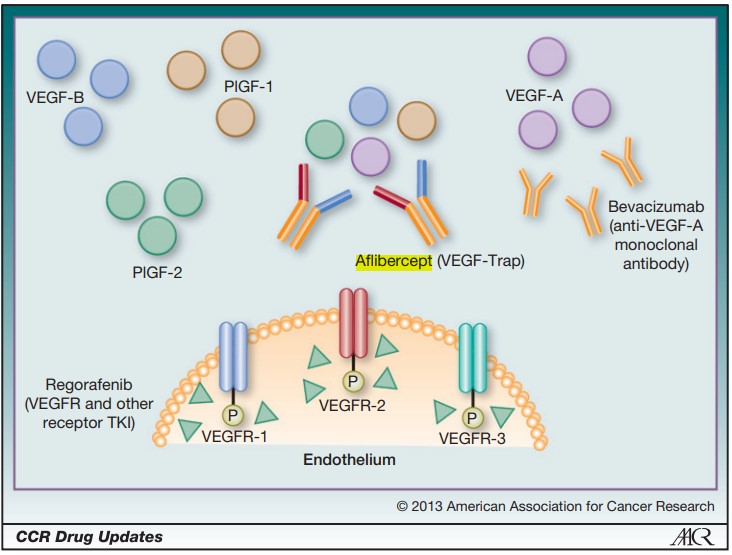 VEGF-B

PIGF-1

VEGF-A

PIGF-2

Aflibercept (VEGF-Trap)

Bevacizumab (anti-VEGF-A monoclonal antibody)

Regorafenib (VEGFR and other receptor TKI)

P
VEGFR-1

P
VEGFR-2

P
VEGFR-3

Endothelium

© 2013 American Association for Cancer Research

CCR Drug Updates

AACR